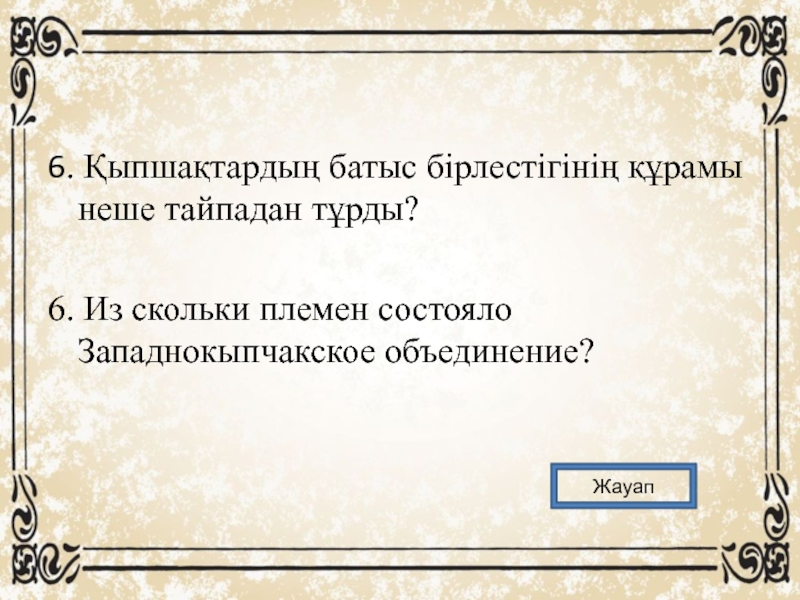 6. Қыпшақтардың батыс бірлестігінің құрамы неше тайпадан тұрды?

6. Из скольки племен состояло Западнокыпчакское объединение?

Жауап